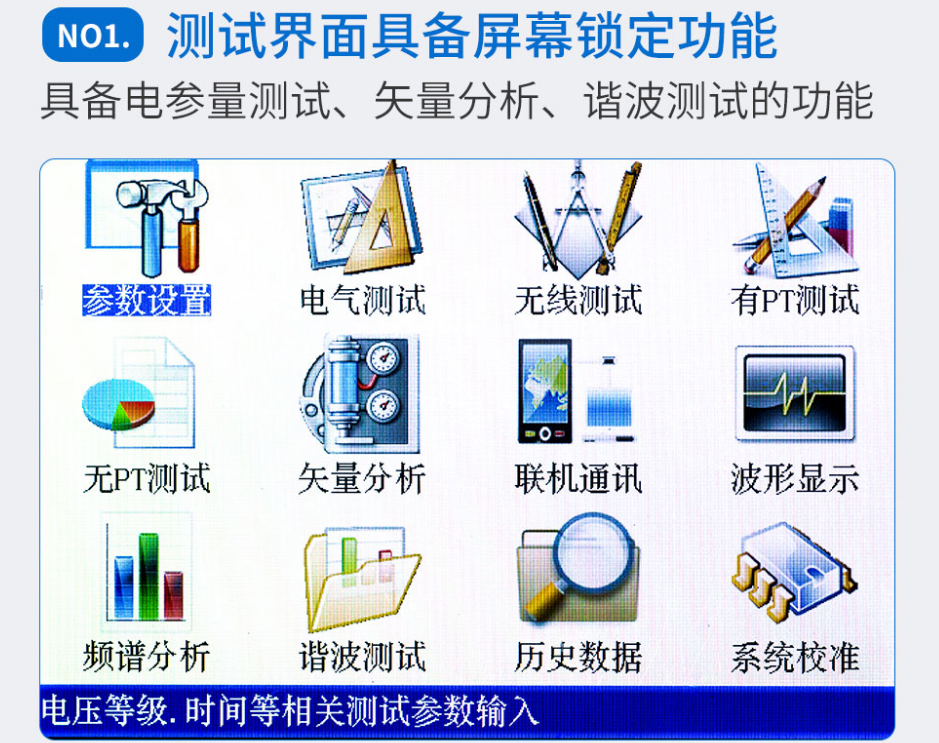 NO1. 测试界面具备屏幕锁定功能

具备电参量测试、矢量分析、谐波测试的功能

参数设置　电气测试　无线测试　有PT测试

无PT测试　矢量分析　联机通讯　波形显示

频谱分析　谐波测试　历史数据　系统校准

电压等级.时间等相关测试参数输入